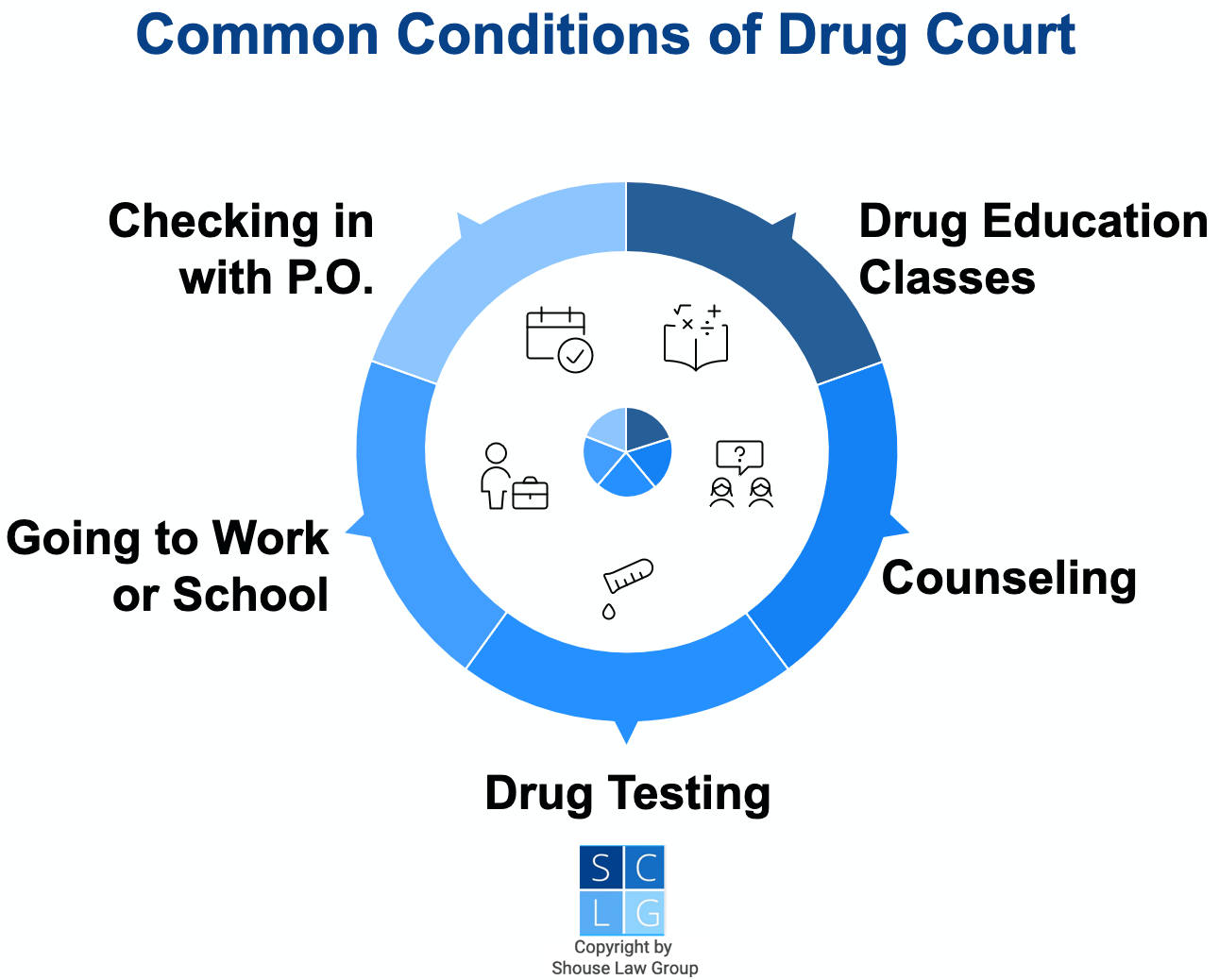 Common Conditions of Drug Court

Checking in with P.O.

Drug Education Classes

Going to Work or School

Counseling

Drug Testing

S C
L G

Copyright by Shouse Law Group